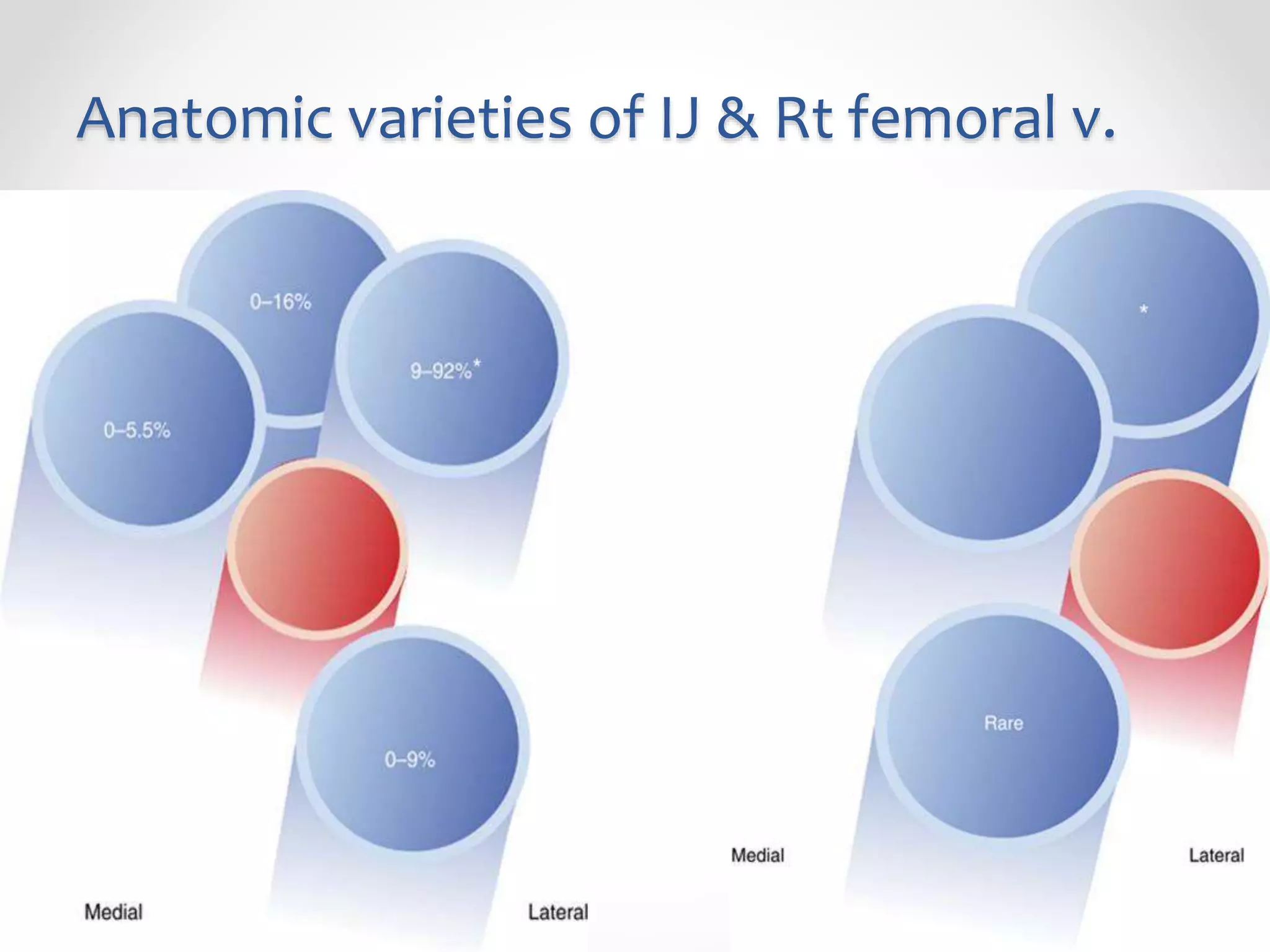 Anatomic varieties of IJ & Rt femoral v.

0–16%

9–92%*

0–5.5%

0–9%

Medial

Lateral

*

Rare

Medial

Lateral